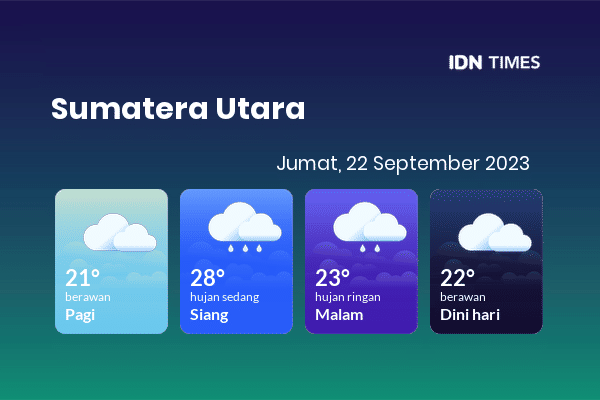 IDN TIMES

Sumatera Utara

Jumat, 22 September 2023

21°
berawan
Pagi

28°
hujan sedang
Siang

23°
hujan ringan
Malam

22°
berawan
Dini hari